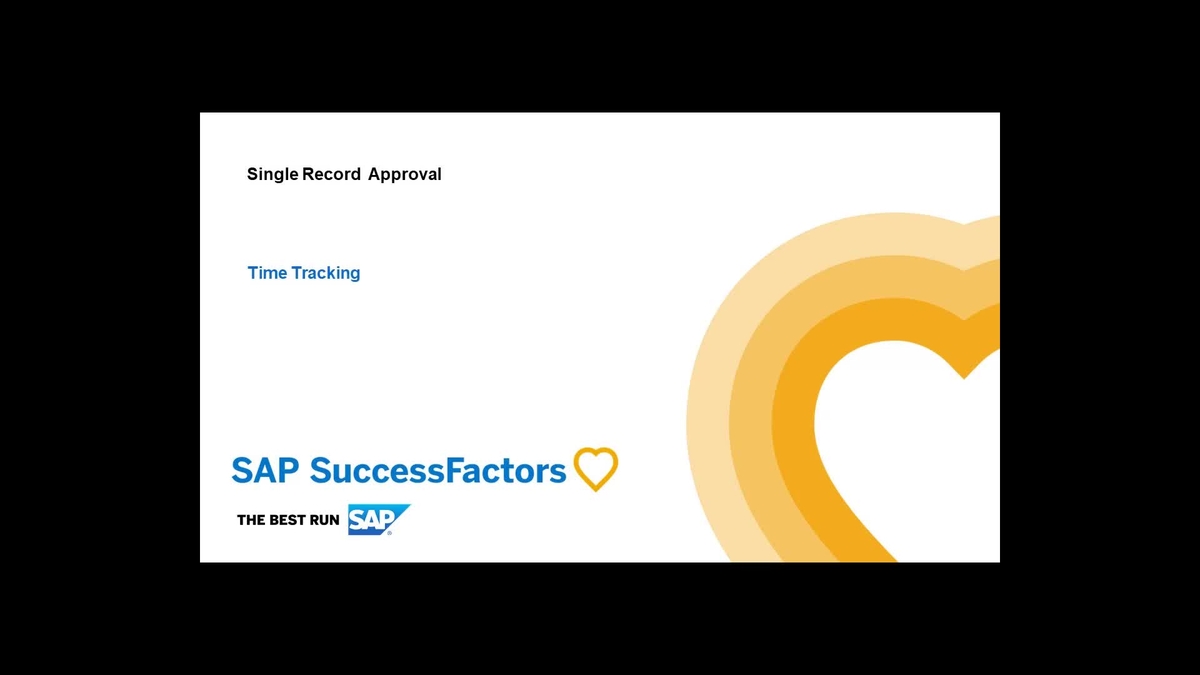 Single Record Approval

Time Tracking

SAP SuccessFactors

THE BEST RUN SAP